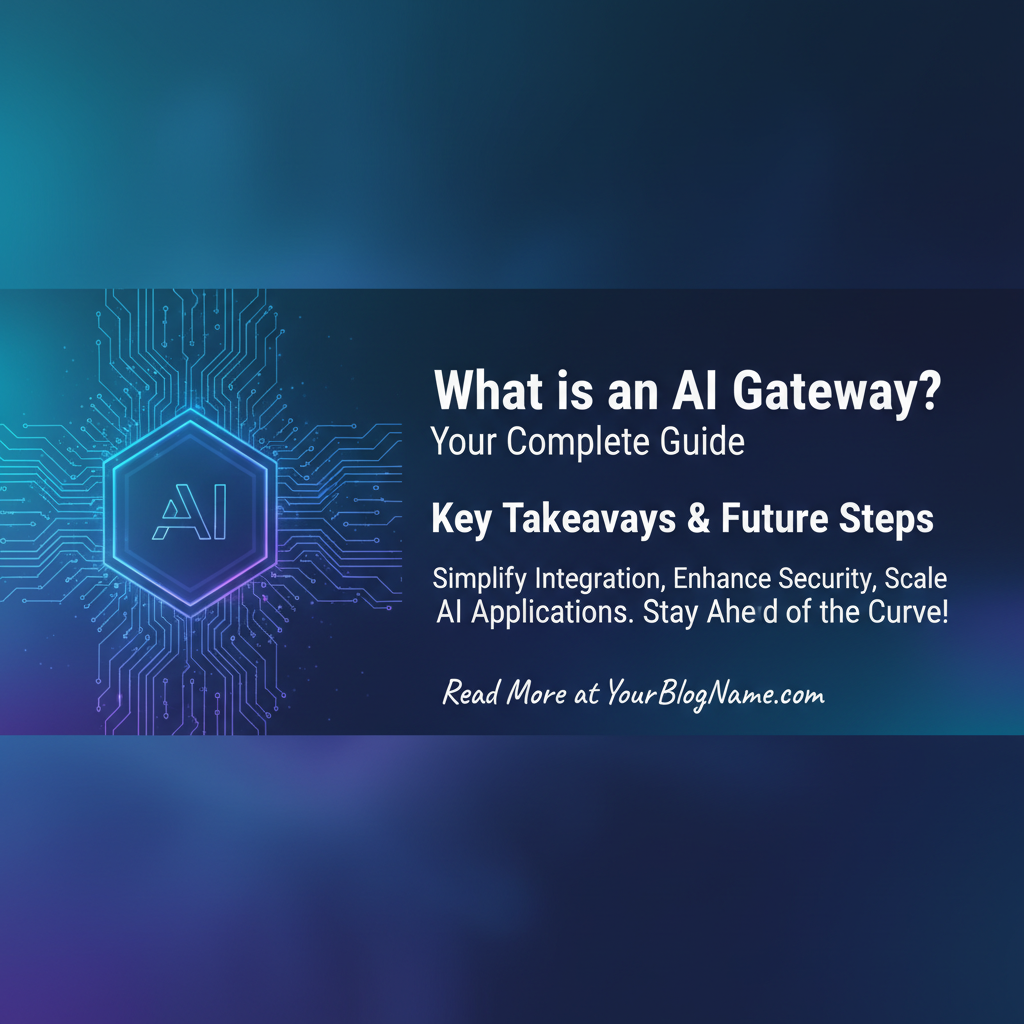 AI

What is an AI Gateway?
Your Complete Guide

Key Takeavays & Future Steps

Simplify Integration, Enhance Security, Scale AI Applications. Stay Ahe d of the Curve!

Read More at YourBlogName.com